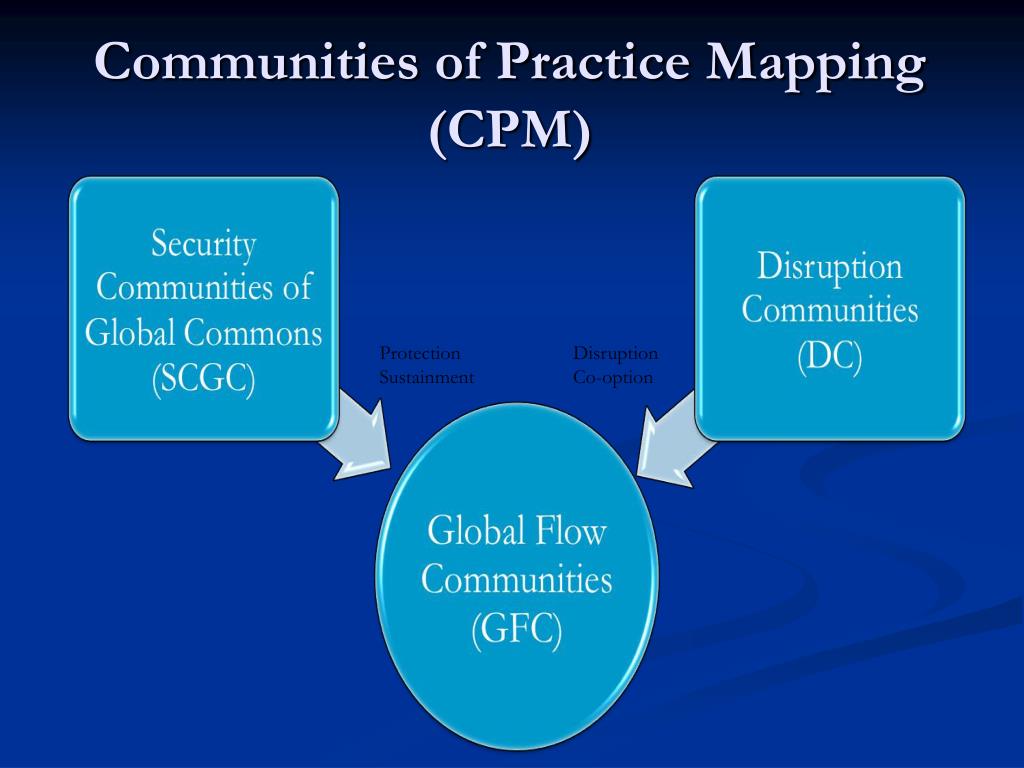 Communities of Practice Mapping (CPM)

Security Communities of Global Commons (SCGC)

Protection
Sustainment

Disruption
Co-option

Disruption Communities (DC)

Global Flow Communities (GFC)